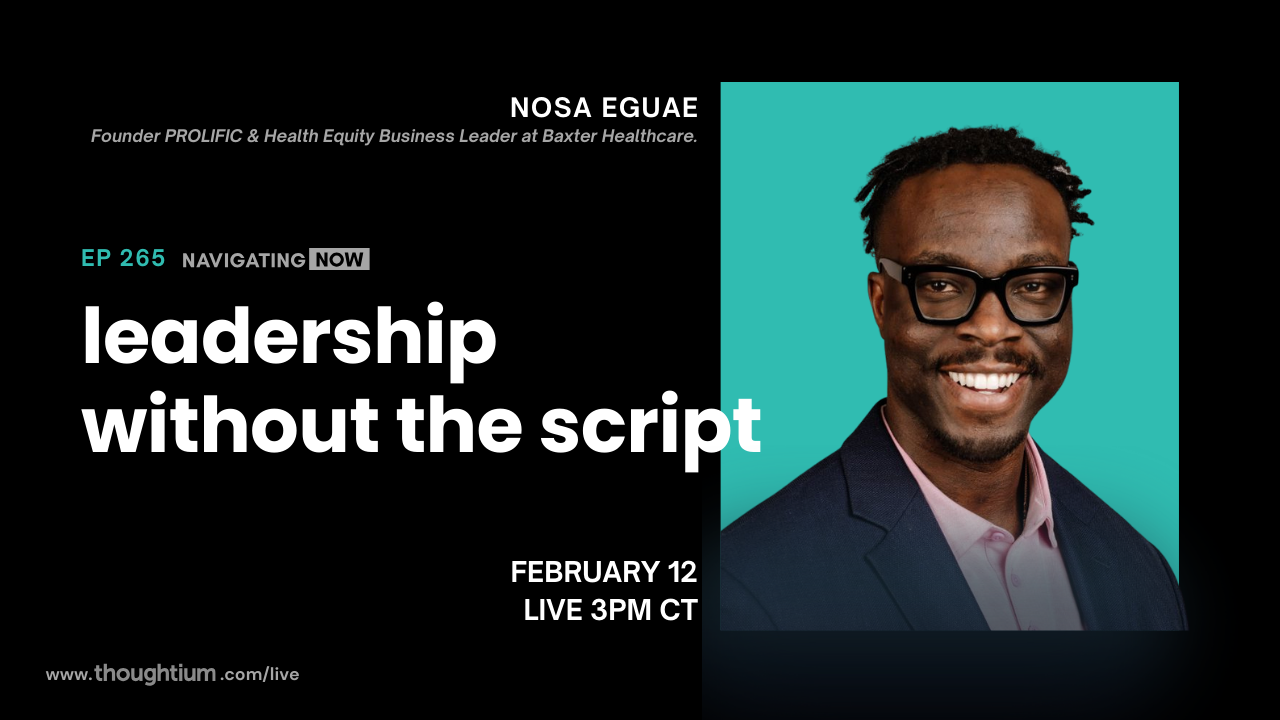 NOSA EGUAE
Founder PROLIFIC & Health Equity Business Leader at Baxter Healthcare.

EP 265 NAVIGATING NOW

leadership without the script

FEBRUARY 12
LIVE 3PM CT

www.thoughtium.com/live